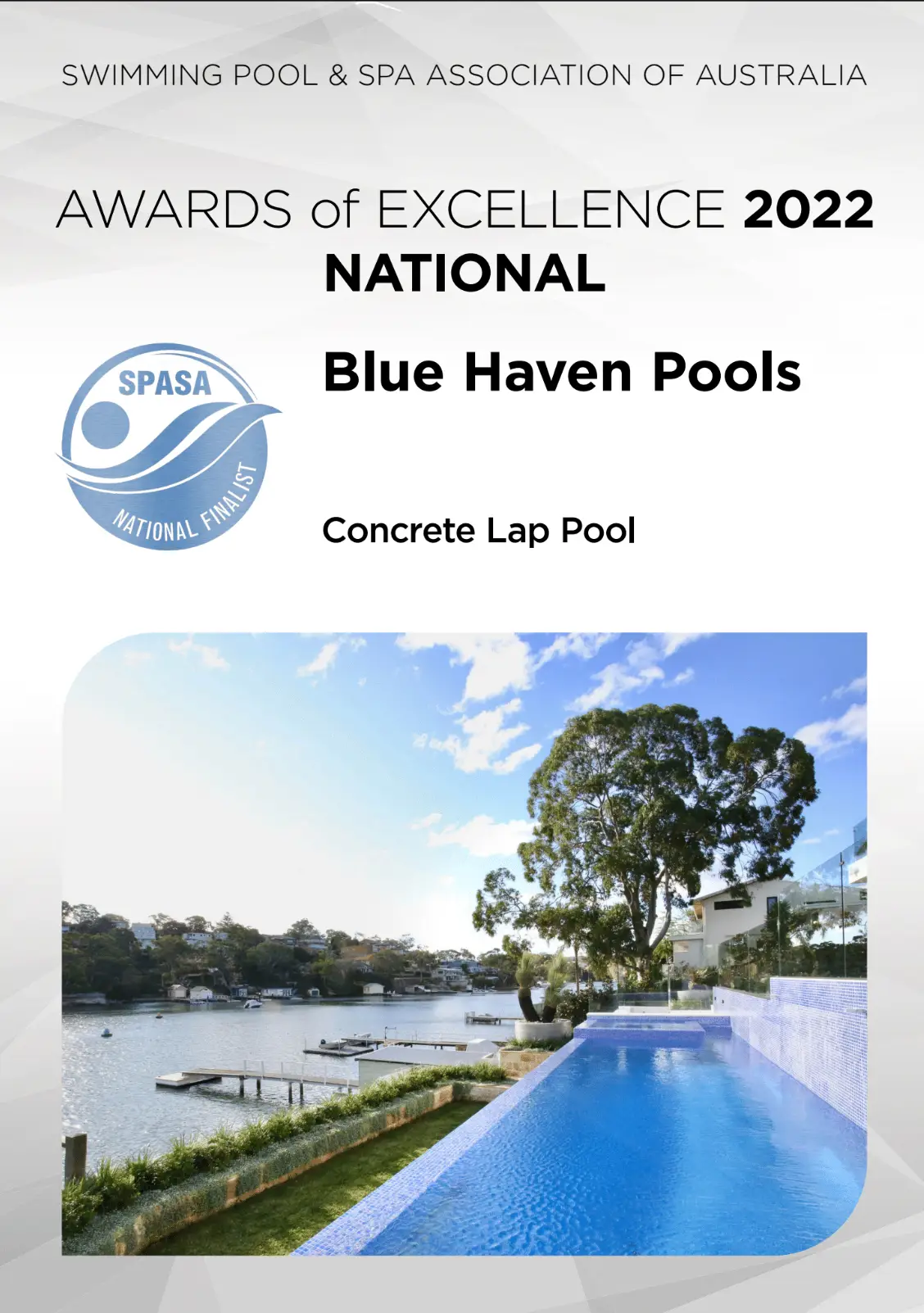 SWIMMING POOL & SPA ASSOCIATION OF AUSTRALIA

AWARDS of EXCELLENCE 2022
NATIONAL

SPASA
NATIONAL FINALIST

Blue Haven Pools

Concrete Lap Pool